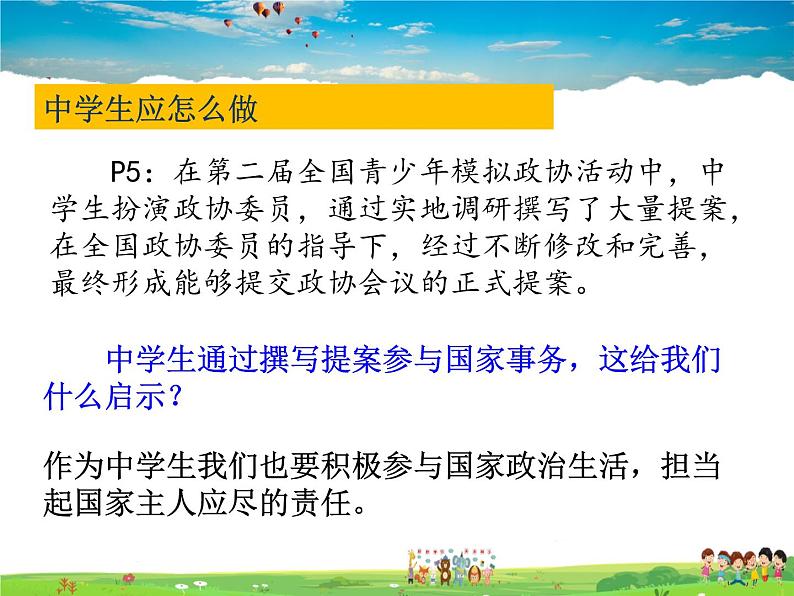 中学生应怎么做

P5：在第二届全国青少年模拟政协活动中，中学生扮演政协委员，通过实地调研撰写了大量提案，在全国政协委员的指导下，经过不断修改和完善，最终形成能够提交政协会议的正式提案。

中学生通过撰写提案参与国家事务，这给我们什么启示？

作为中学生我们也要积极参与国家政治生活，担当起国家主人应尽的责任。